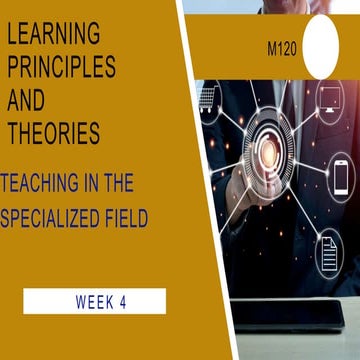 LEARNING PRINCIPLES AND THEORIES

TEACHING IN THE SPECIALIZED FIELD

WEEK 4

M120